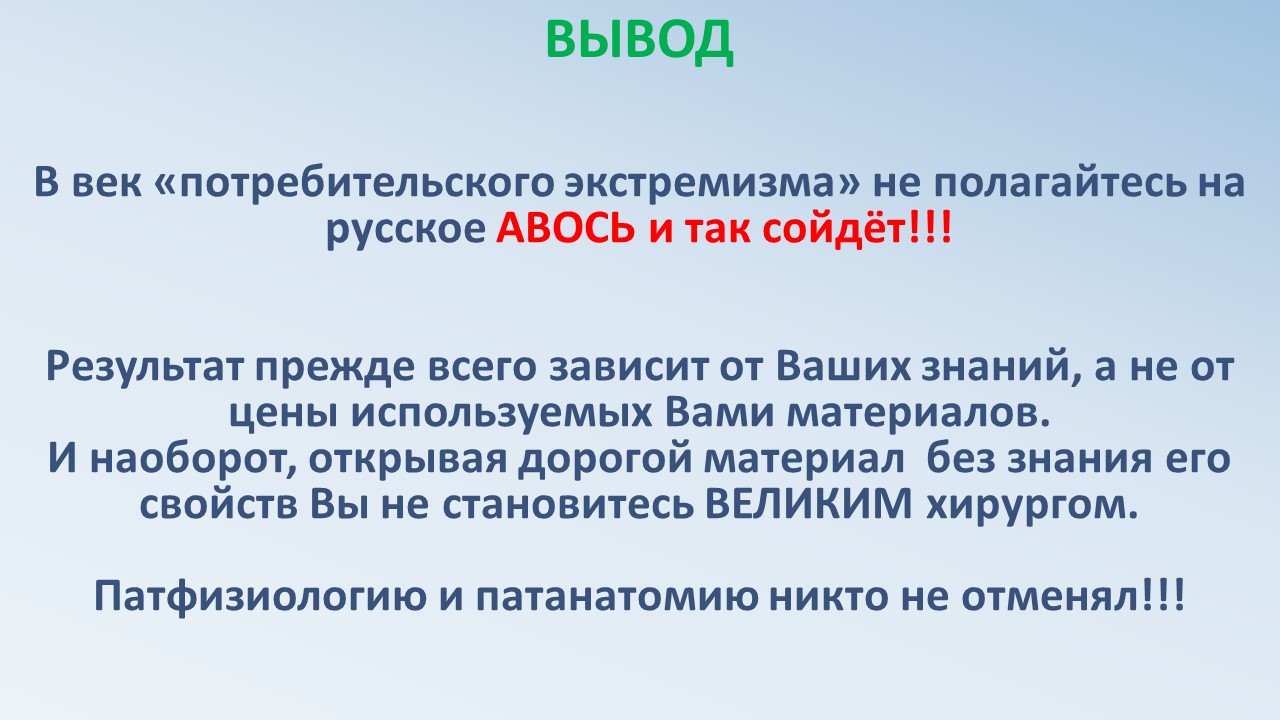 ВЫВОД

В век «потребительского экстремизма» не полагайтесь на русское АВОСЬ и так сойдёт!!!

Результат прежде всего зависит от Ваших знаний, а не от цены используемых Вами материалов.
И наоборот, открывая дорогой материал  без знания его свойств Вы не становитесь ВЕЛИКИМ хирургом.

Патфизиологию и патанатомию никто не отменял!!!